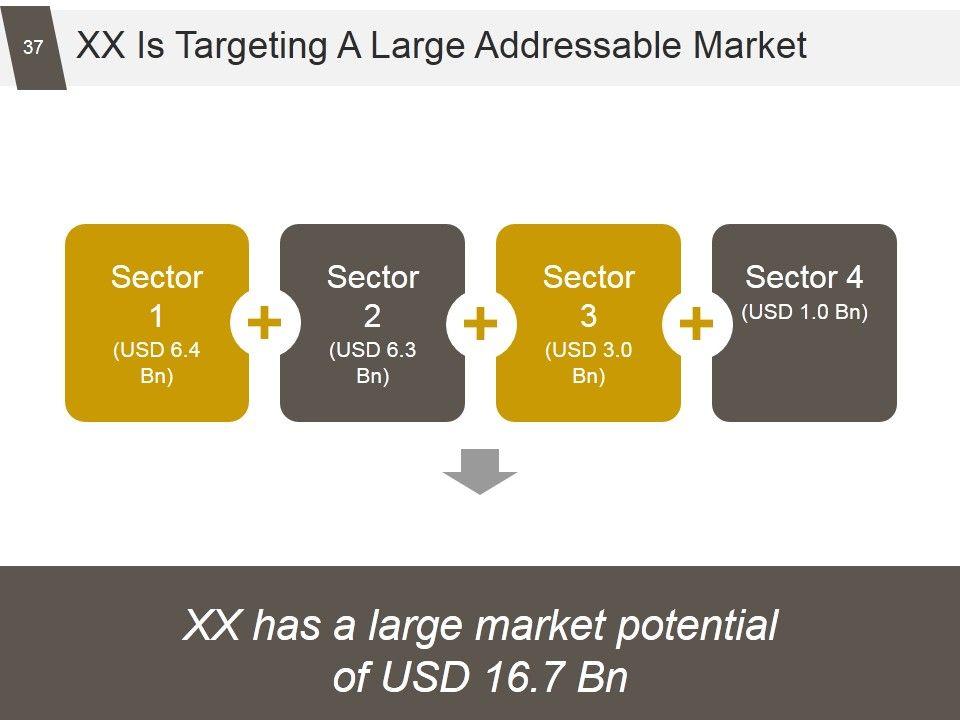 37

XX Is Targeting A Large Addressable Market

Sector 1 (USD 6.4 Bn)

+

Sector 2 (USD 6.3 Bn)

+

Sector 3 (USD 3.0 Bn)

+

Sector 4 (USD 1.0 Bn)

XX has a large market potential of USD 16.7 Bn